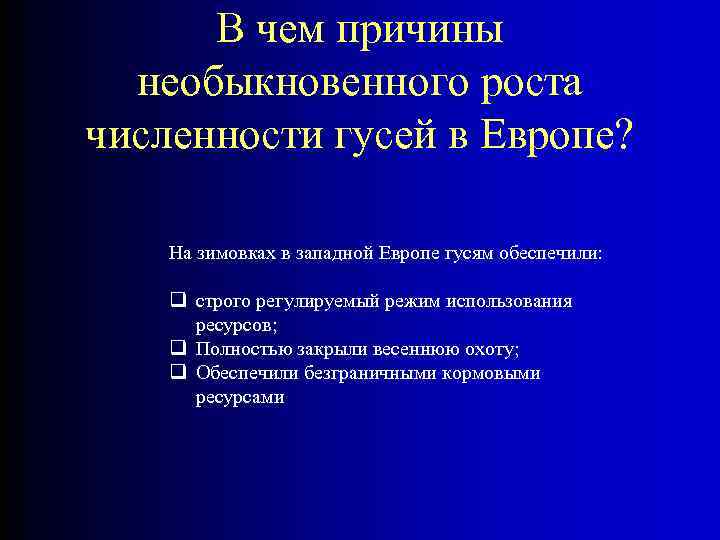 В чем причины необыкновенного роста численности гусей в Европе?

На зимовках в западной Европе гусям обеспечили:

❑ строго регулируемый режим использования ресурсов;
❑ Полностью закрыли весеннюю охоту;
❑ Обеспечили безграничными кормовыми ресурсами